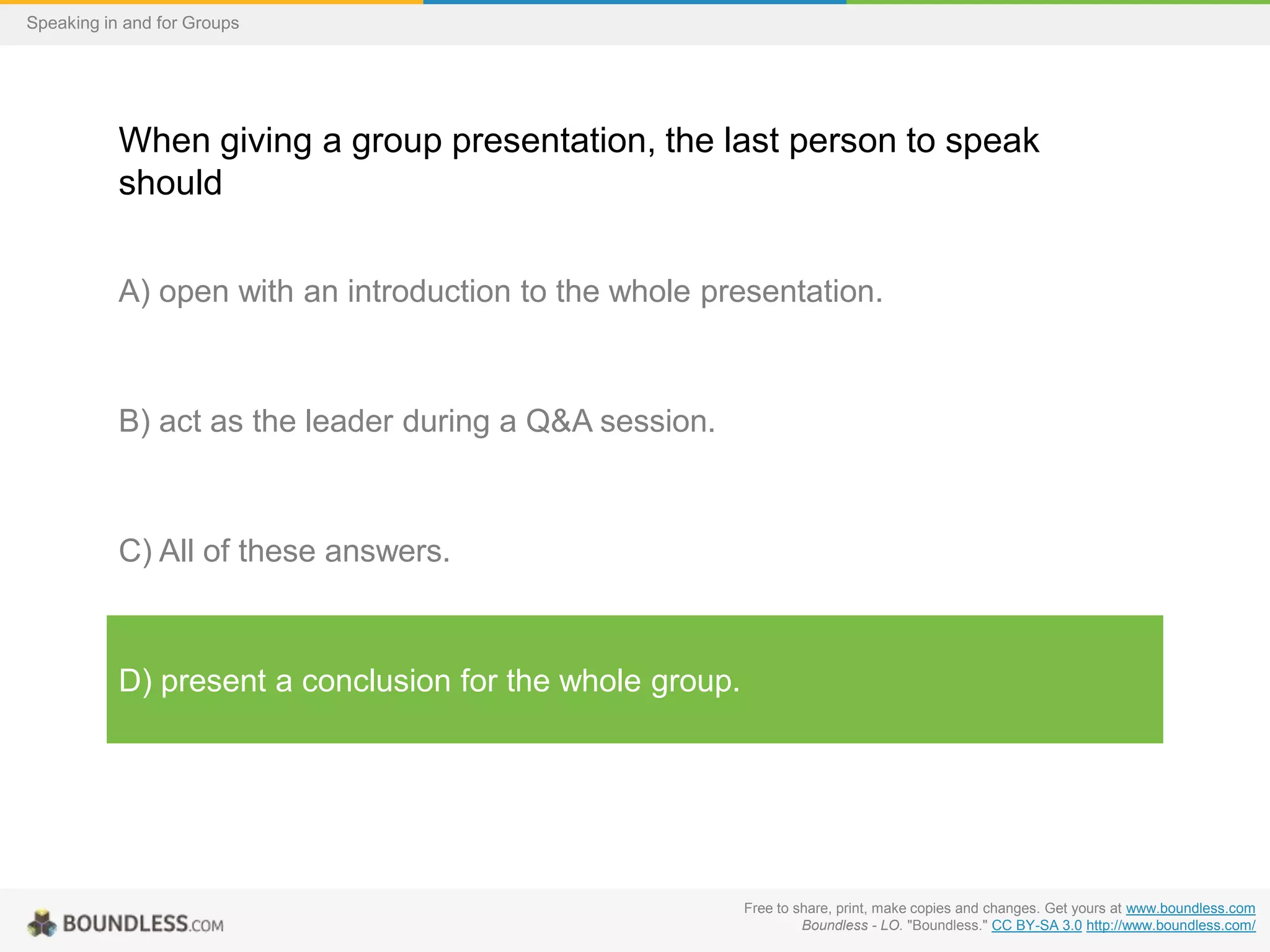 Speaking in and for Groups

When giving a group presentation, the last person to speak should

A) open with an introduction to the whole presentation.

B) act as the leader during a Q&A session.

C) All of these answers.

D) present a conclusion for the whole group.

BOUNDLESS.COM

Free to share, print, make copies and changes. Get yours at www.boundless.com
Boundless - LO. "Boundless." CC BY-SA 3.0 http://www.boundless.com/